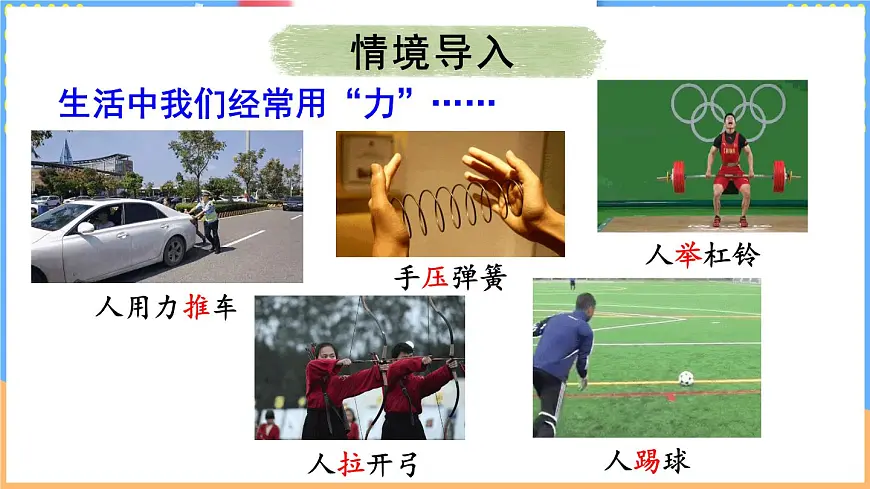 情境导入

生活中我们经常用“力”……

人用力推车

手压弹簧

人举杠铃

人拉开弓

人踢球